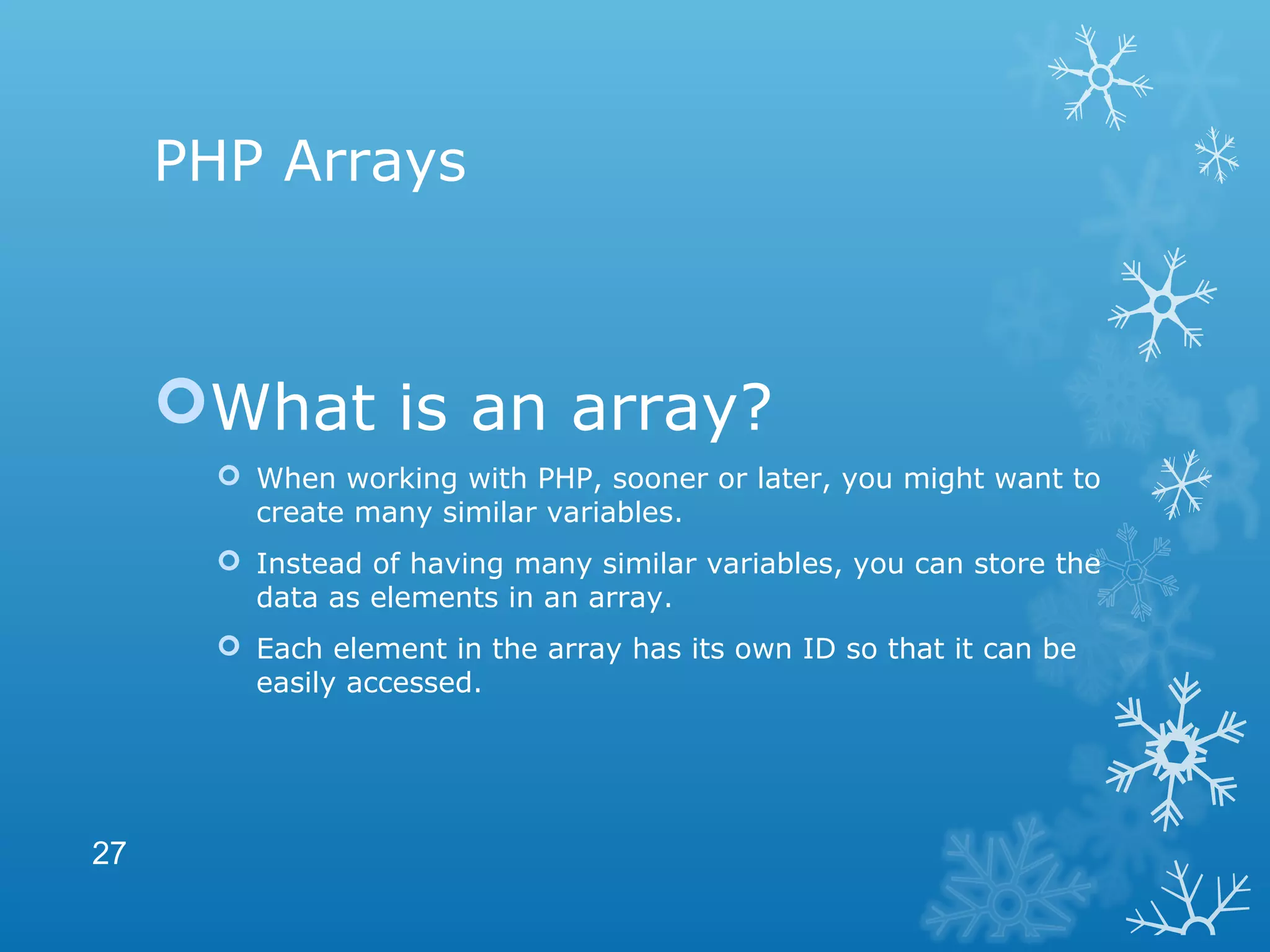 PHP Arrays

What is an array?

When working with PHP, sooner or later, you might want to create many similar variables.

Instead of having many similar variables, you can store the data as elements in an array.

Each element in the array has its own ID so that it can be easily accessed.

27